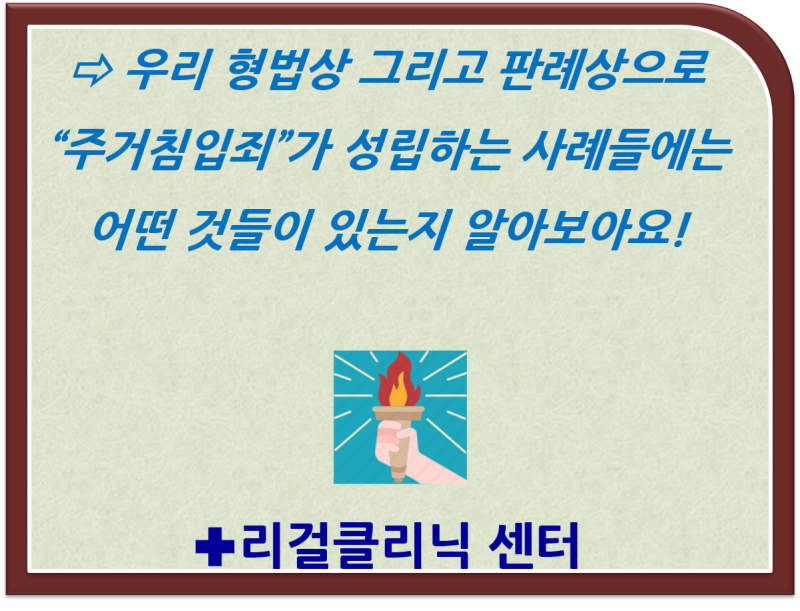 ⇨ 우리 형법상 그리고 판례상으로 “주거침입죄”가 성립하는 사례들에는 어떤 것들이 있는지 알아보아요!

✚리걸클리닉 센터